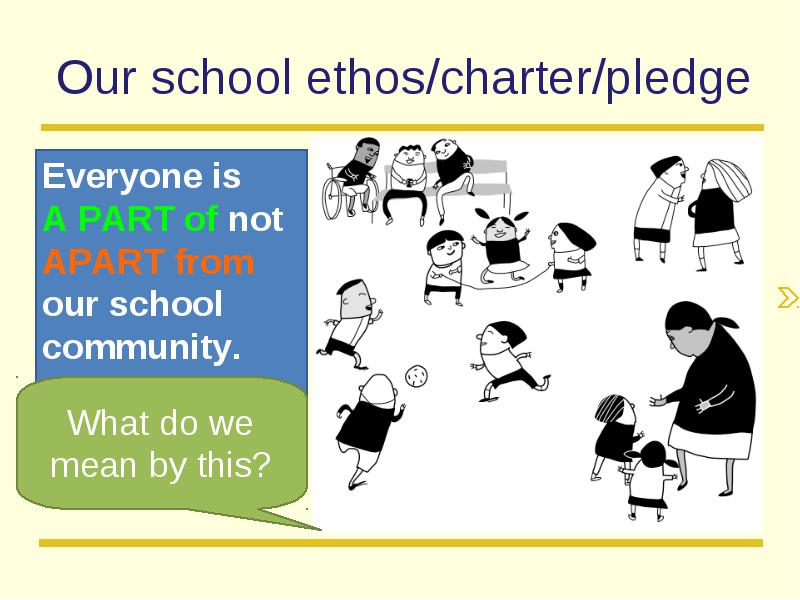 Our school ethos/charter/pledge

Everyone is A PART of not APART from our school community.

What do we mean by this?